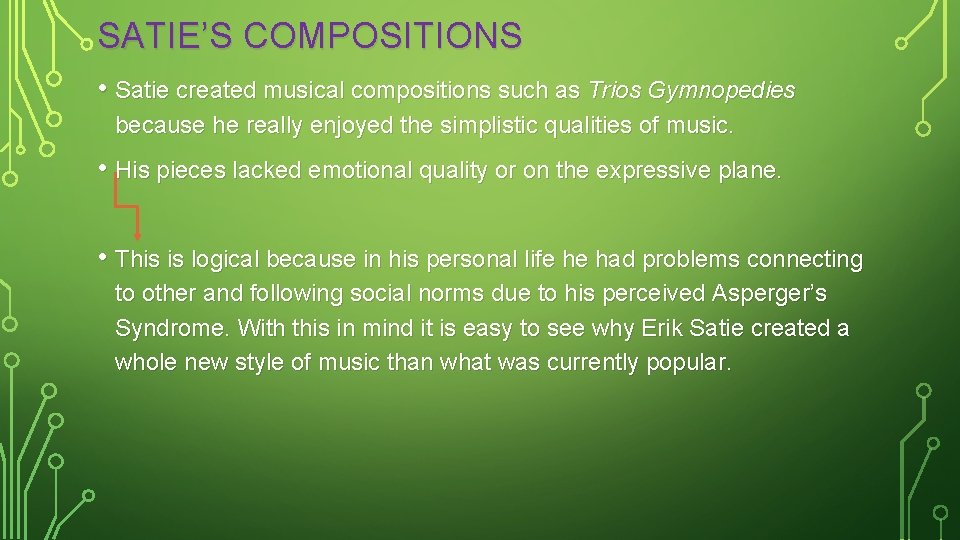 SATIE'S COMPOSITIONS

• Satie created musical compositions such as Trios Gymnopedies because he really enjoyed the simplistic qualities of music.

• His pieces lacked emotional quality or on the expressive plane.

• This is logical because in his personal life he had problems connecting to other and following social norms due to his perceived Asperger's Syndrome. With this in mind it is easy to see why Erik Satie created a whole new style of music than what was currently popular.